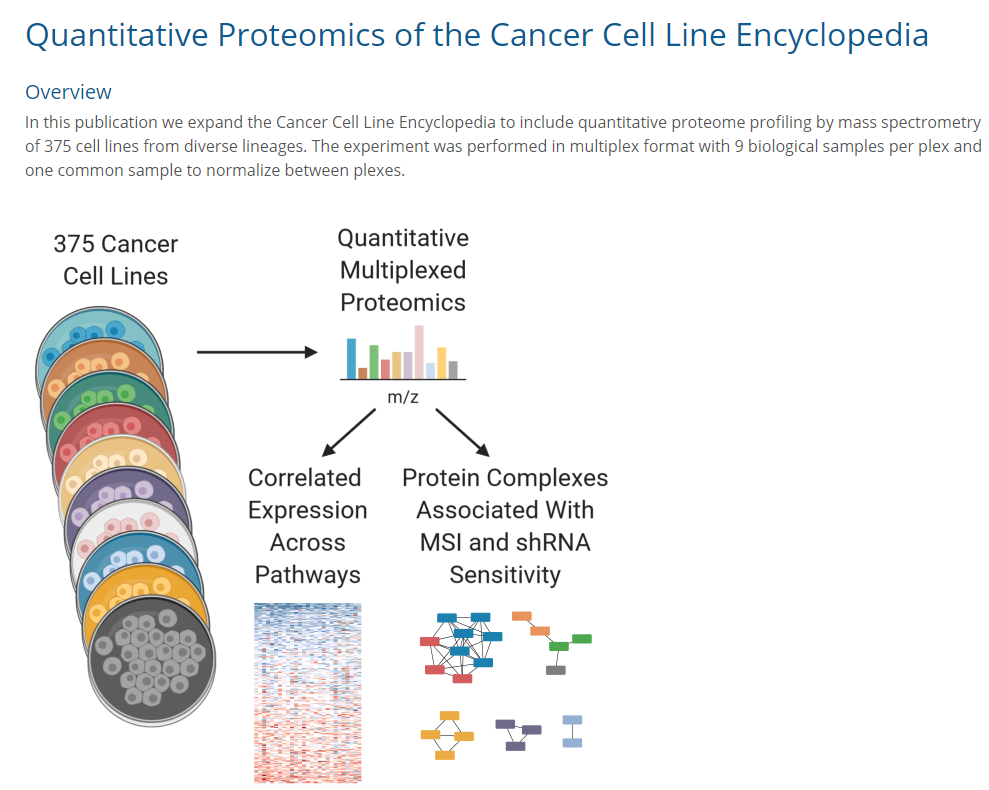 Quantitative Proteomics of the Cancer Cell Line Encyclopedia

Overview

In this publication we expand the Cancer Cell Line Encyclopedia to include quantitative proteome profiling by mass spectrometry of 375 cell lines from diverse lineages. The experiment was performed in multiplex format with 9 biological samples per plex and one common sample to normalize between plexes.

375 Cancer Cell Lines

Quantitative Multiplexed Proteomics

m/z

Correlated Expression Across Pathways

Protein Complexes Associated With MSI and shRNA Sensitivity